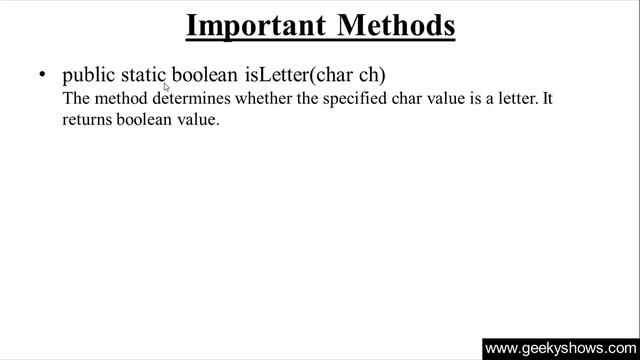 Important Methods

• public static boolean isLetter(char ch)
The method determines whether the specified char value is a letter. It returns boolean value.

www.geekyshows.com